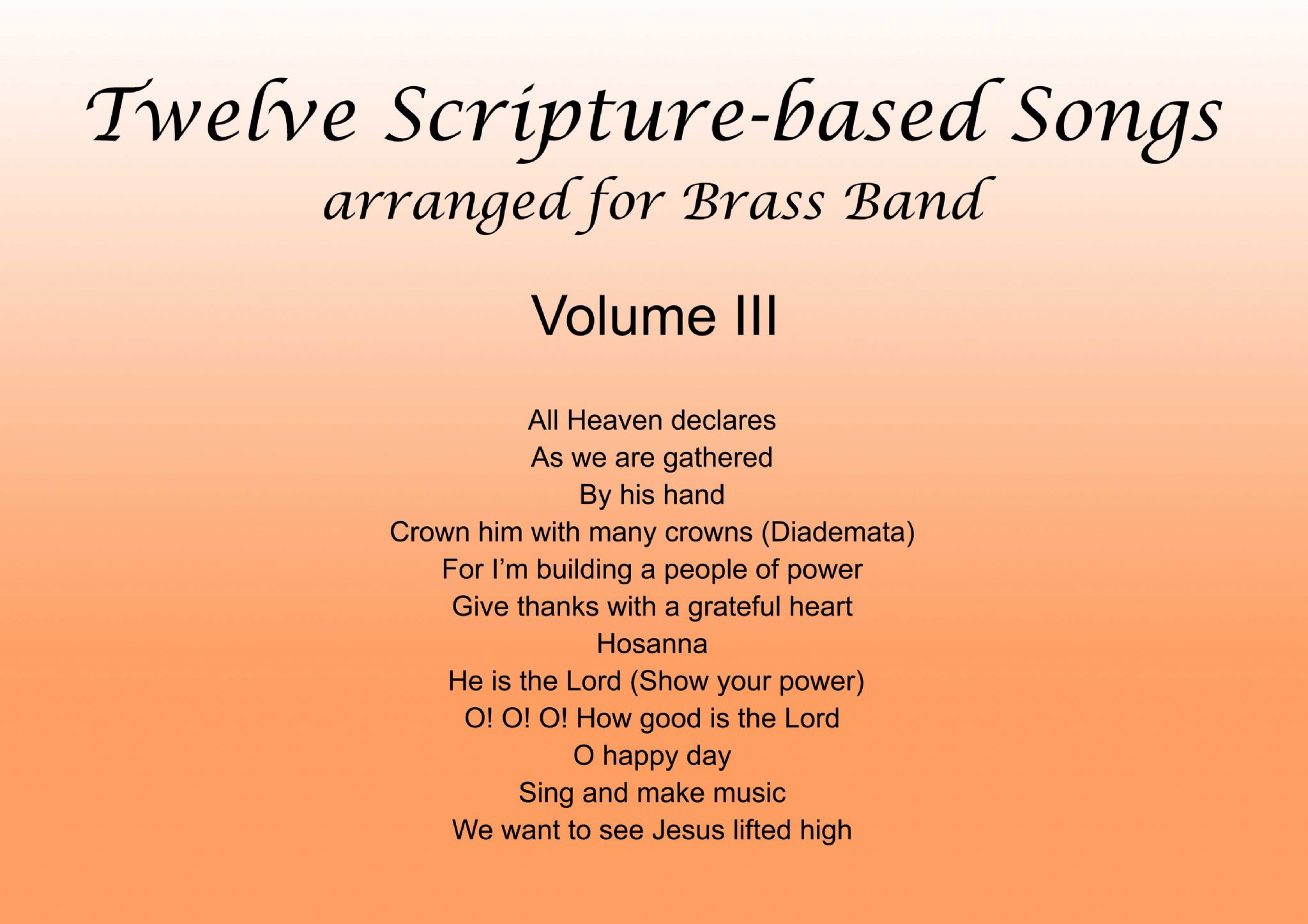 Twelve Scripture-based Songs
arranged for Brass Band

Volume III

All Heaven declares
As we are gathered
By his hand
Crown him with many crowns (Diademata)
For I'm building a people of power
Give thanks with a grateful heart
Hosanna
He is the Lord (Show your power)
O! O! O! How good is the Lord
O happy day
Sing and make music
We want to see Jesus lifted high